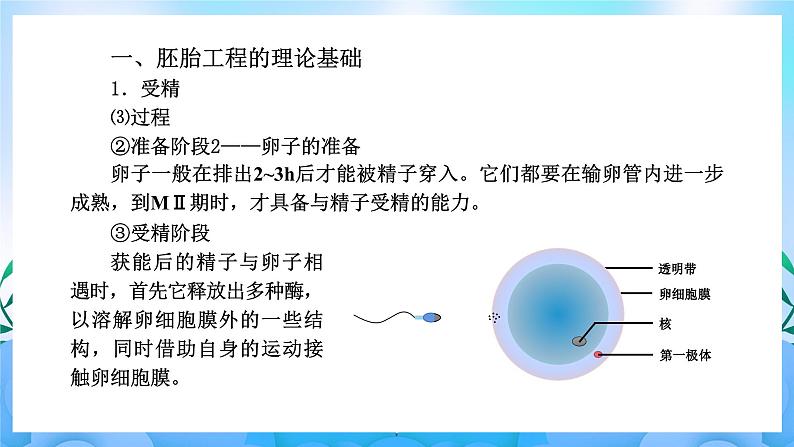 一、胚胎工程的理论基础

1．受精

⑶过程

②准备阶段2——卵子的准备

卵子一般在排出2~3h后才能被精子穿入。它们都要在输卵管内进一步成熟，到MⅡ期时，才具备与精子受精的能力。

③受精阶段

获能后的精子与卵子相遇时，首先它释放出多种酶，以溶解卵细胞膜外的一些结构，同时借助自身的运动接触卵细胞膜。

透明带

卵细胞膜

核

第一极体